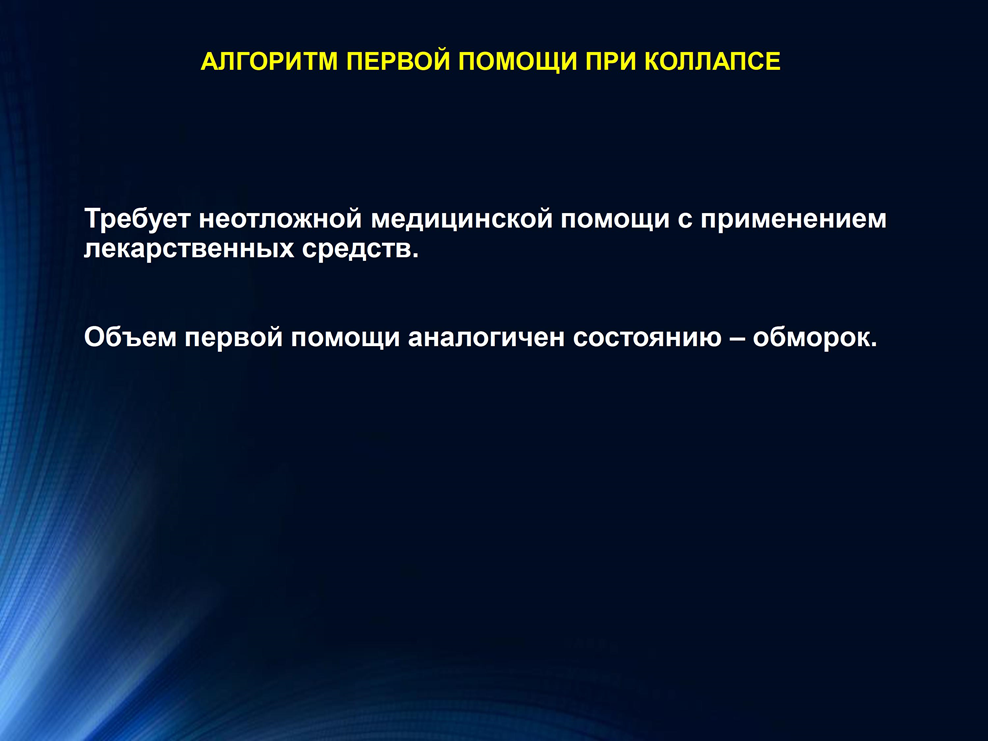 АЛГОРИТМ ПЕРВОЙ ПОМОЩИ ПРИ КОЛЛАПСЕ

Требует неотложной медицинской помощи с применением лекарственных средств.

Объем первой помощи аналогичен состоянию – обморок.